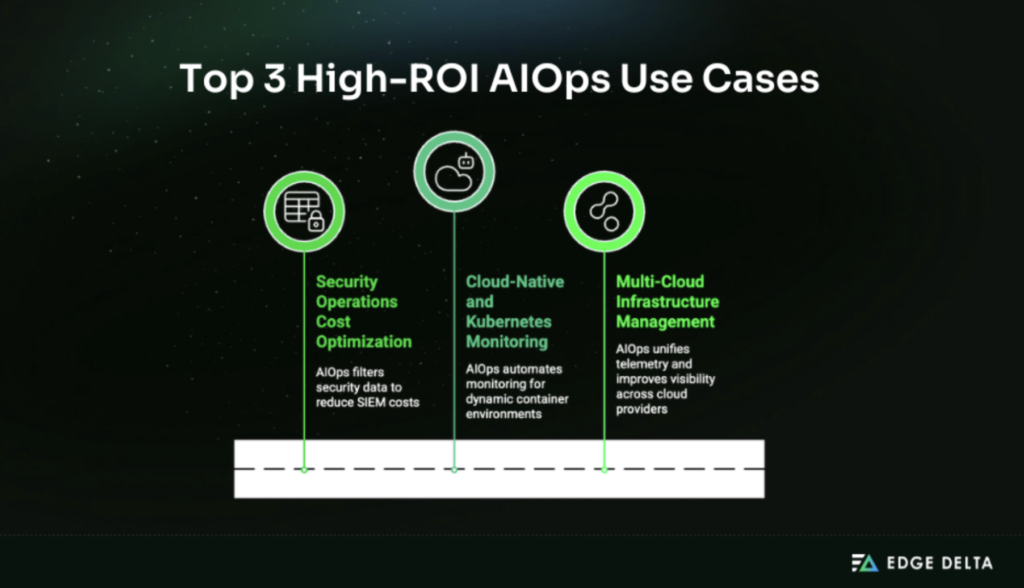 Top 3 High-ROI AIOps Use Cases

Security Operations Cost Optimization

AIOps filters security data to reduce SIEM costs

Cloud-Native and Kubernetes Monitoring

AIOps automates monitoring for dynamic container environments

Multi-Cloud Infrastructure Management

AIOps unifies telemetry and improves visibility across cloud providers

EDGE DELTA